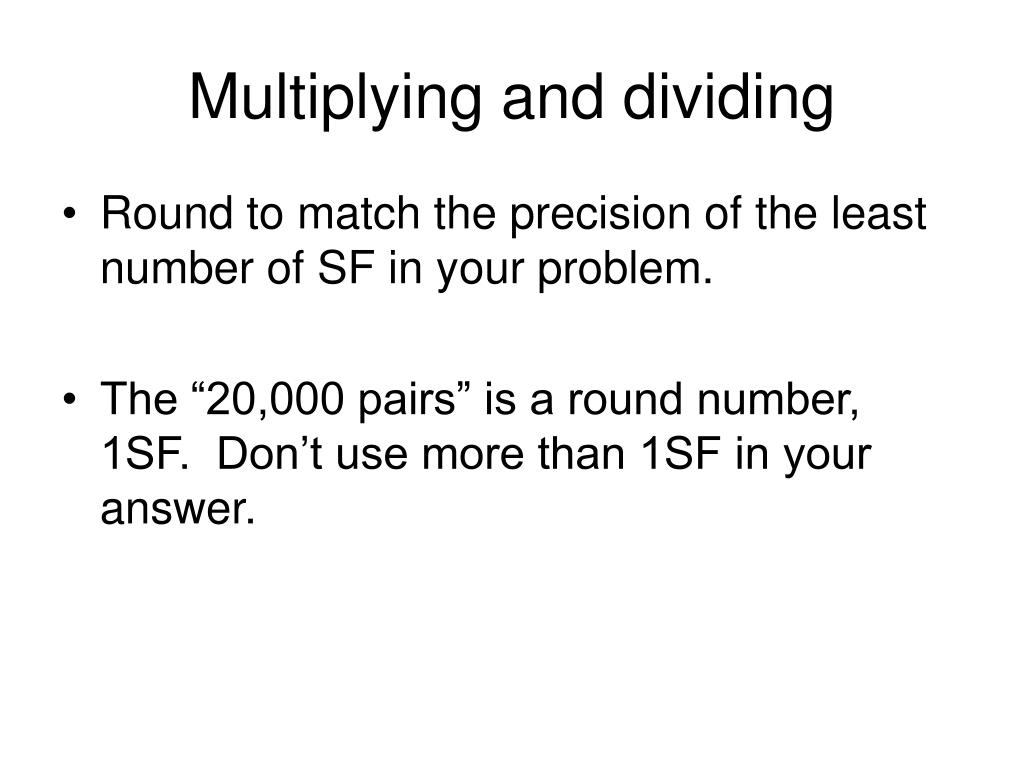 Multiplying and dividing

• Round to match the precision of the least number of SF in your problem.

• The “20,000 pairs” is a round number, 1SF. Don’t use more than 1SF in your answer.